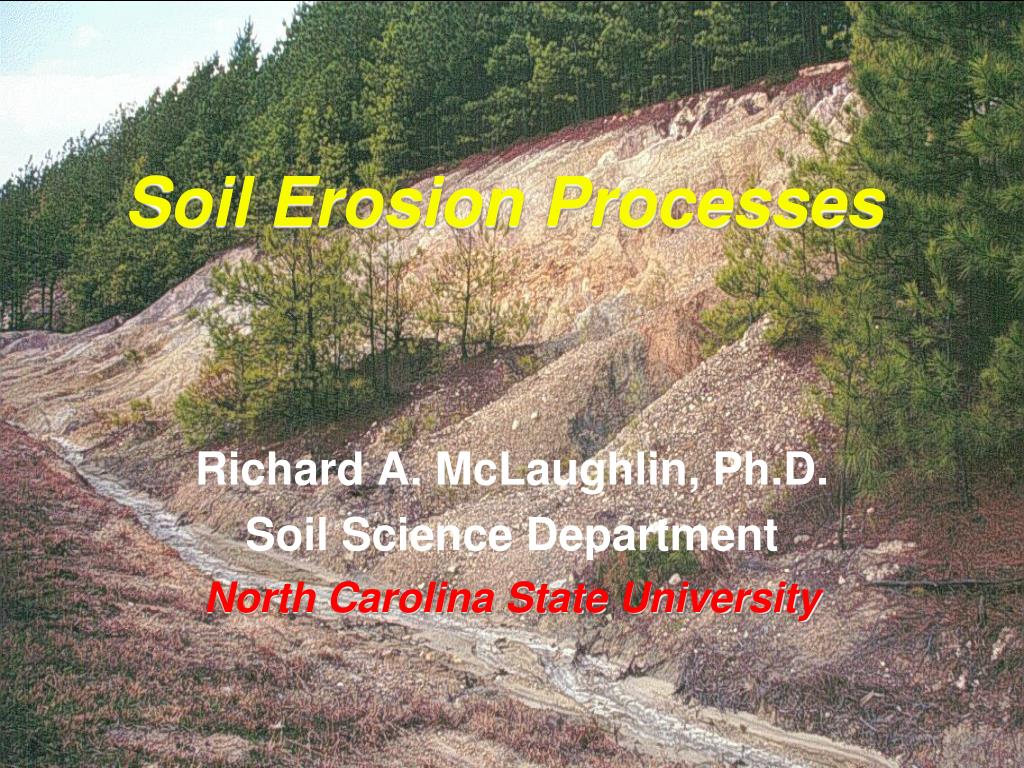 Soil Erosion Processes

Richard A. McLaughlin, Ph.D.
Soil Science Department
North Carolina State University